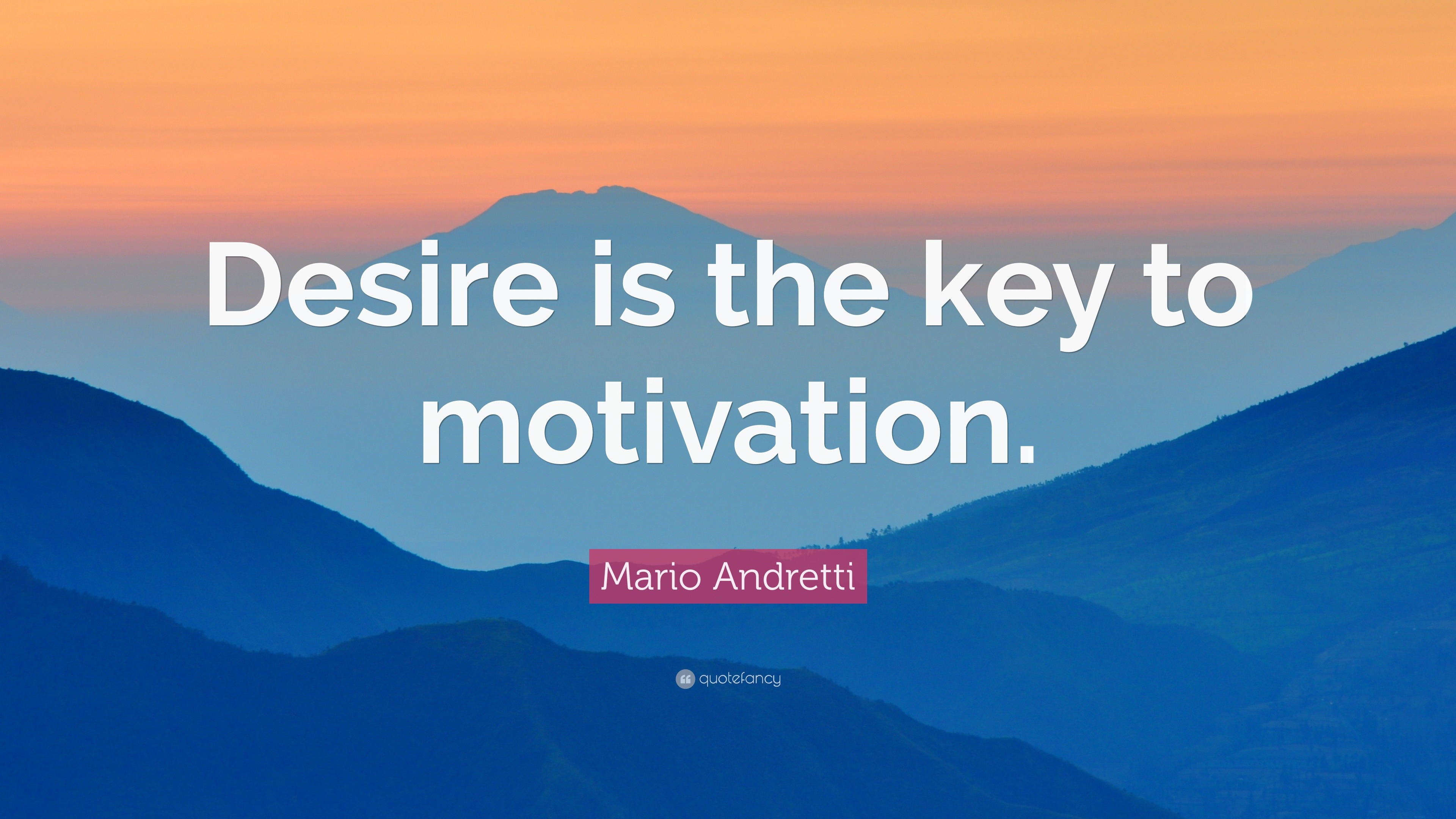 Desire is the key to motivation.

Mario Andretti

quotefancy